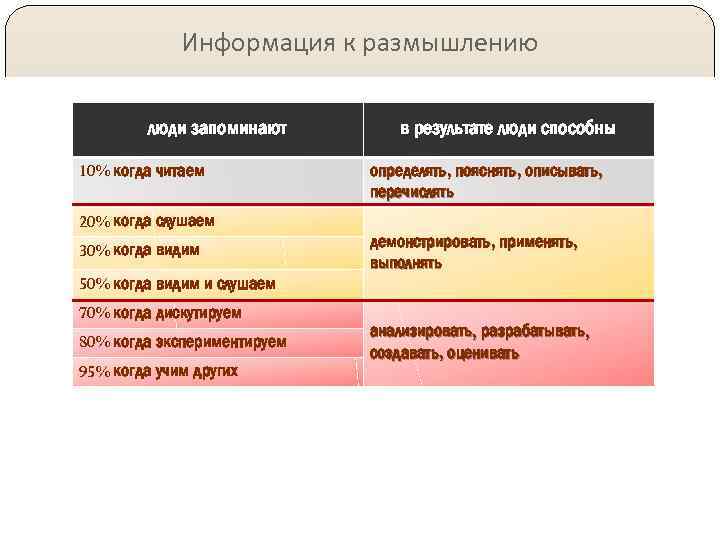 Информация к размышлению

| люди запоминают | в результате люди способны |
|---|---|
| 10% когда читаем | определять, пояснять, описывать, перечислять |
| 20% когда слушаем | демонстрировать, применять, выполнять |
| 30% когда видим | |
| 50% когда видим и слушаем | |
| 70% когда дискутируем | анализировать, разрабатывать, создавать, оценивать |
| 80% когда экспериментируем | |
| 95% когда учим других | |